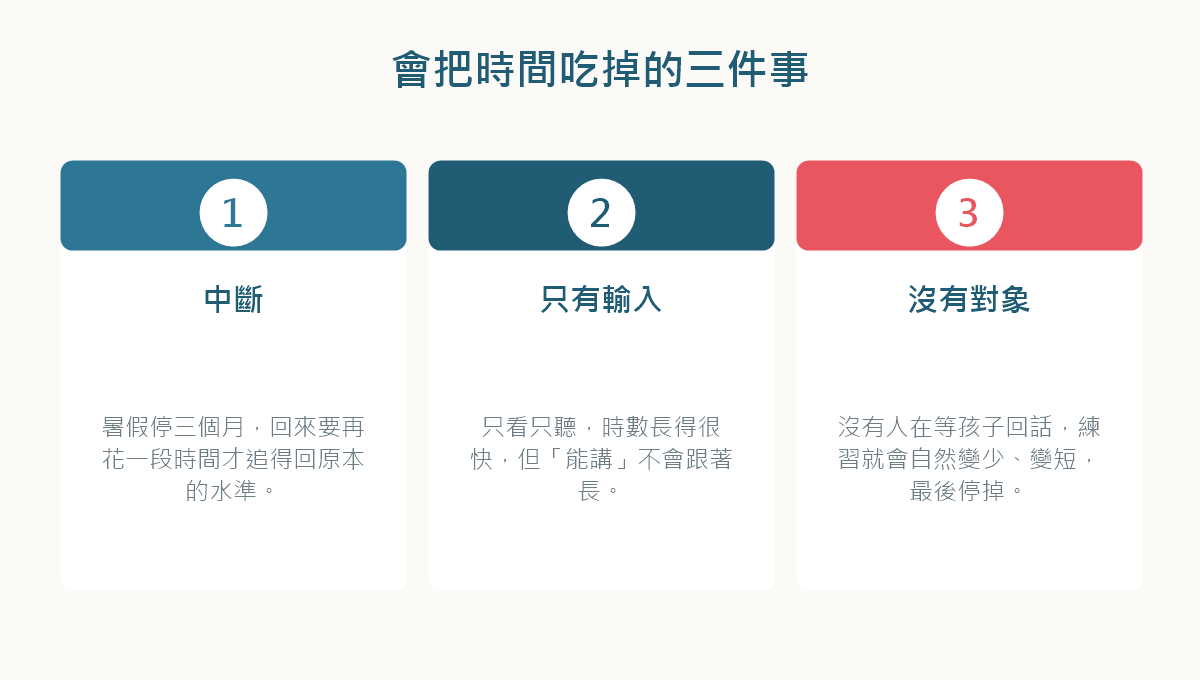 會把時間吃掉的三件事

1

中斷

暑假停三個月，回來要再花一段時間才追得回原本的水準。

2

只有輸入

只看只聽，時數長得很快，但「能講」不會跟著長。

3

沒有對象

沒有人在等孩子回話，練習就會自然變少、變短，最後停掉。